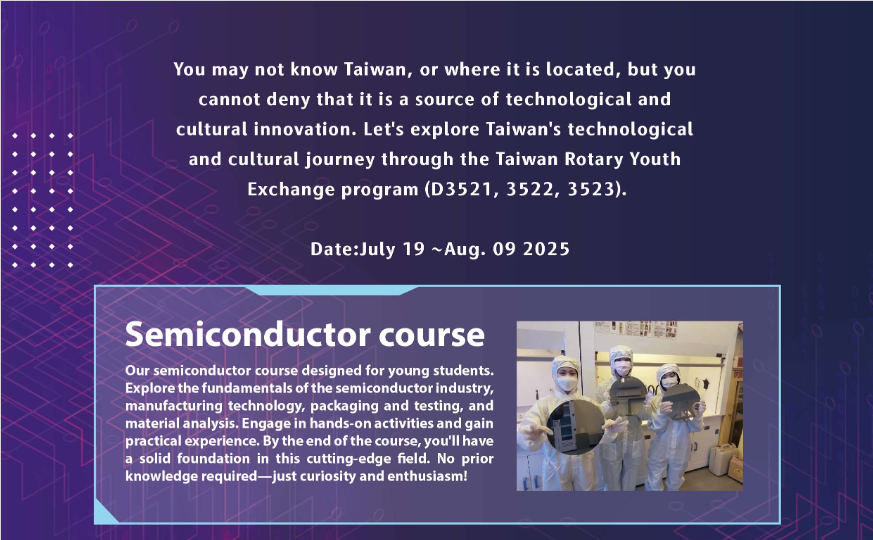 You may not know Taiwan, or where it is located, but you cannot deny that it is a source of technological and cultural innovation. Let's explore Taiwan's technological and cultural journey through the Taiwan Rotary Youth Exchange program (D3521, 3522, 3523).

Date:July 19 ~Aug. 09 2025

Semiconductor course

Our semiconductor course designed for young students. Explore the fundamentals of the semiconductor industry, manufacturing technology, packaging and testing, and material analysis. Engage in hands-on activities and gain practical experience. By the end of the course, you'll have a solid foundation in this cutting-edge field. No prior knowledge required—just curiosity and enthusiasm!